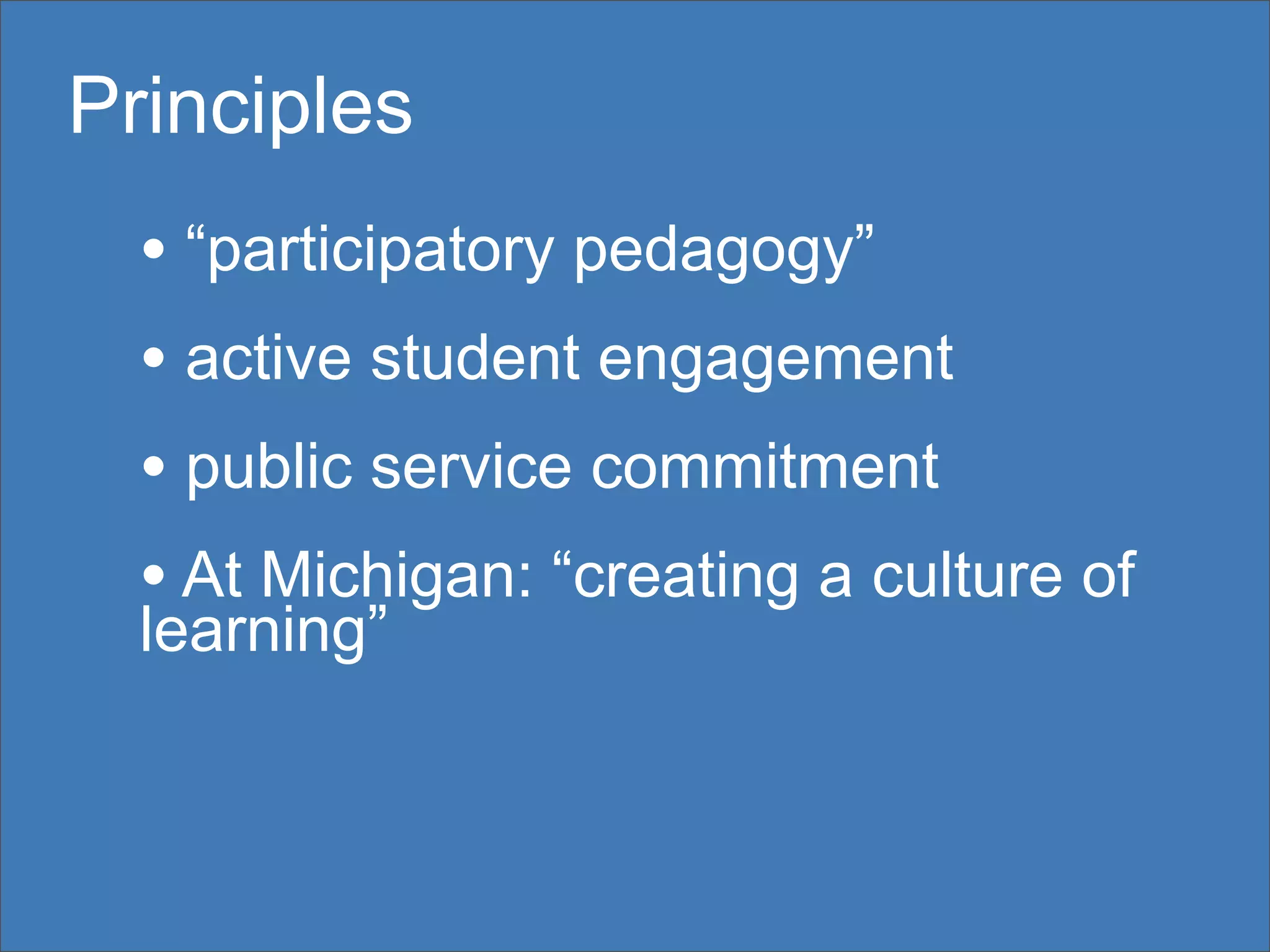 Principles

• “participatory pedagogy”

• active student engagement

• public service commitment

• At Michigan: “creating a culture of learning”